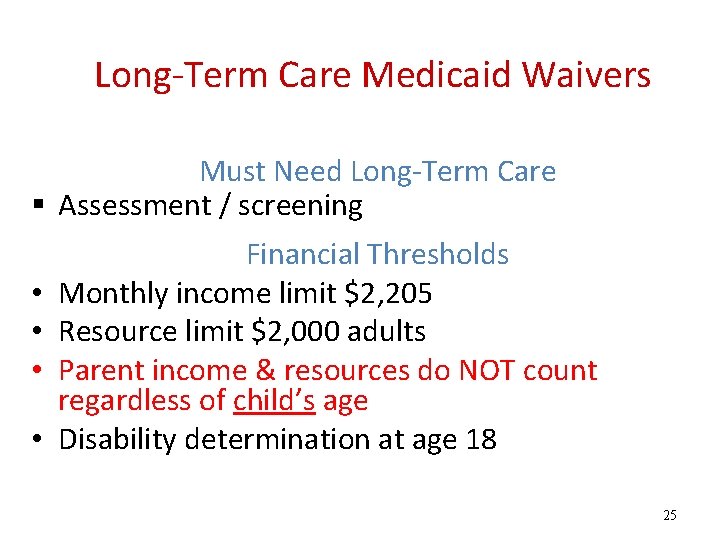 Long-Term Care Medicaid Waivers

Must Need Long-Term Care

▪ Assessment / screening

Financial Thresholds

• Monthly income limit \$2,205
• Resource limit \$2,000 adults
• Parent income & resources do NOT count regardless of child's age
• Disability determination at age 18

25